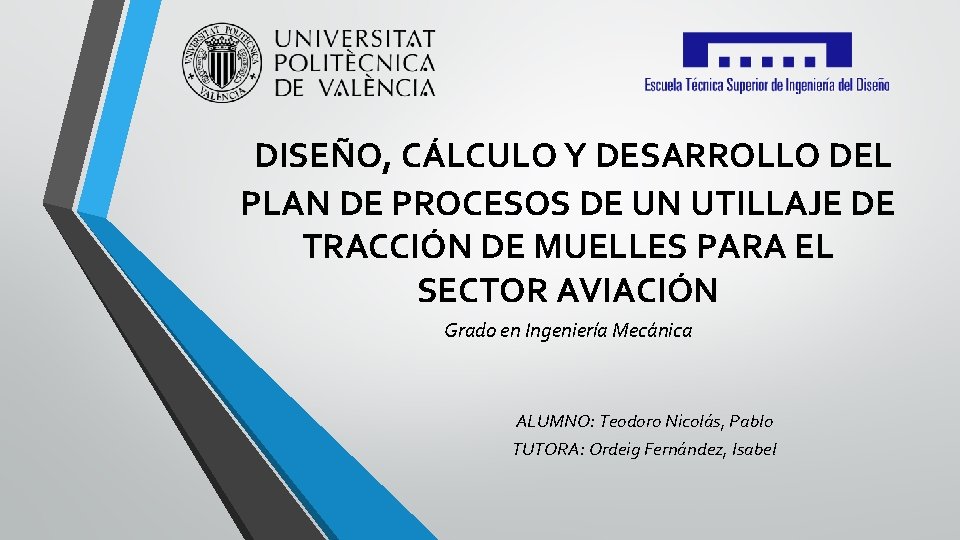 UNIVERSITAT POLITÈCNICA DE VALÈNCIA

Escuela Técnica Superior de Ingeniería del Diseño

DISEÑO, CÁLCULO Y DESARROLLO DEL PLAN DE PROCESOS DE UN UTILLAJE DE TRACCIÓN DE MUELLES PARA EL SECTOR AVIACIÓN

Grado en Ingeniería Mecánica

ALUMNO: Teodoro Nicolás, Pablo
TUTORA: Ordeig Fernández, Isabel